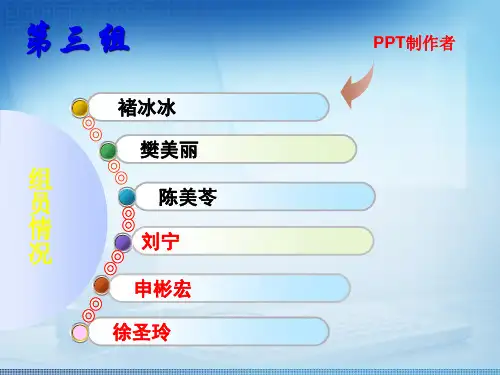 第三组

PPT制作者

组员情况

褚冰冰

樊美丽

陈美苓

刘宁

申彬宏

徐圣玲